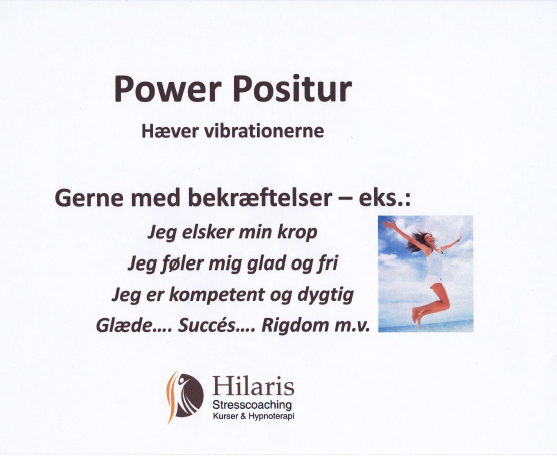 Power Positur

Hæver vibrationerne

Gerne med bekræftelser – eks.:

Jeg elsker min krop

Jeg føler mig glad og fri

Jeg er kompetent og dygtig

Glæde…. Succés…. Rigdom m.v.

Hilaris
Stresscoaching
Kurser & Hypnoterapi